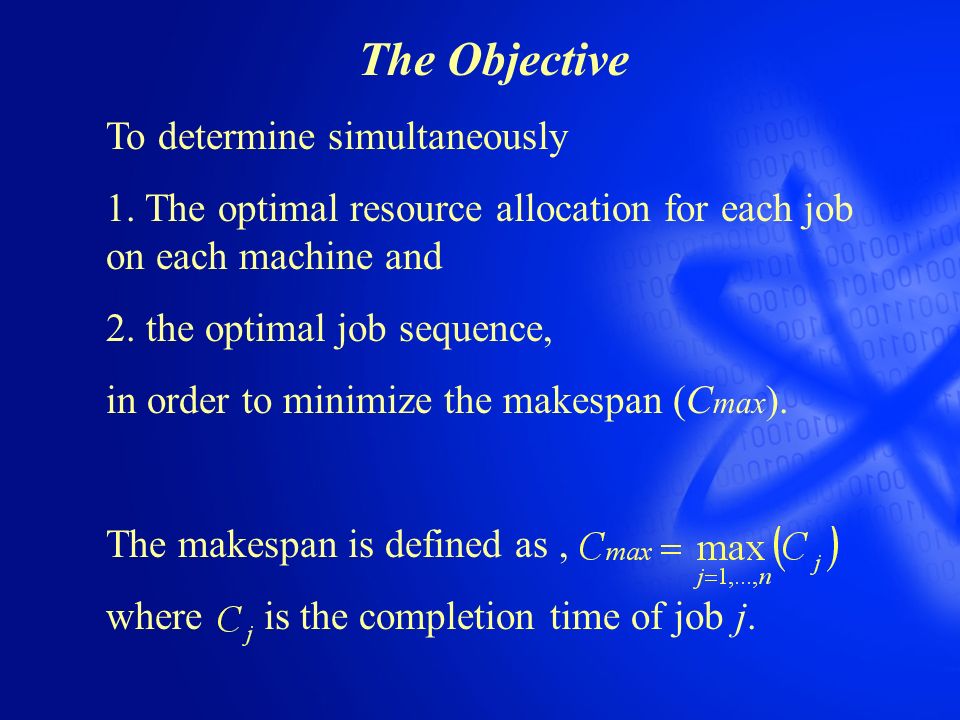 The Objective

To determine simultaneously

1. The optimal resource allocation for each job on each machine and

2. the optimal job sequence,

in order to minimize the makespan ($C_{max}$).

The makespan is defined as , $C_{max} = \max_{j=1,\ldots,n}(C_j)$

where $C_j$ is the completion time of job $j$.